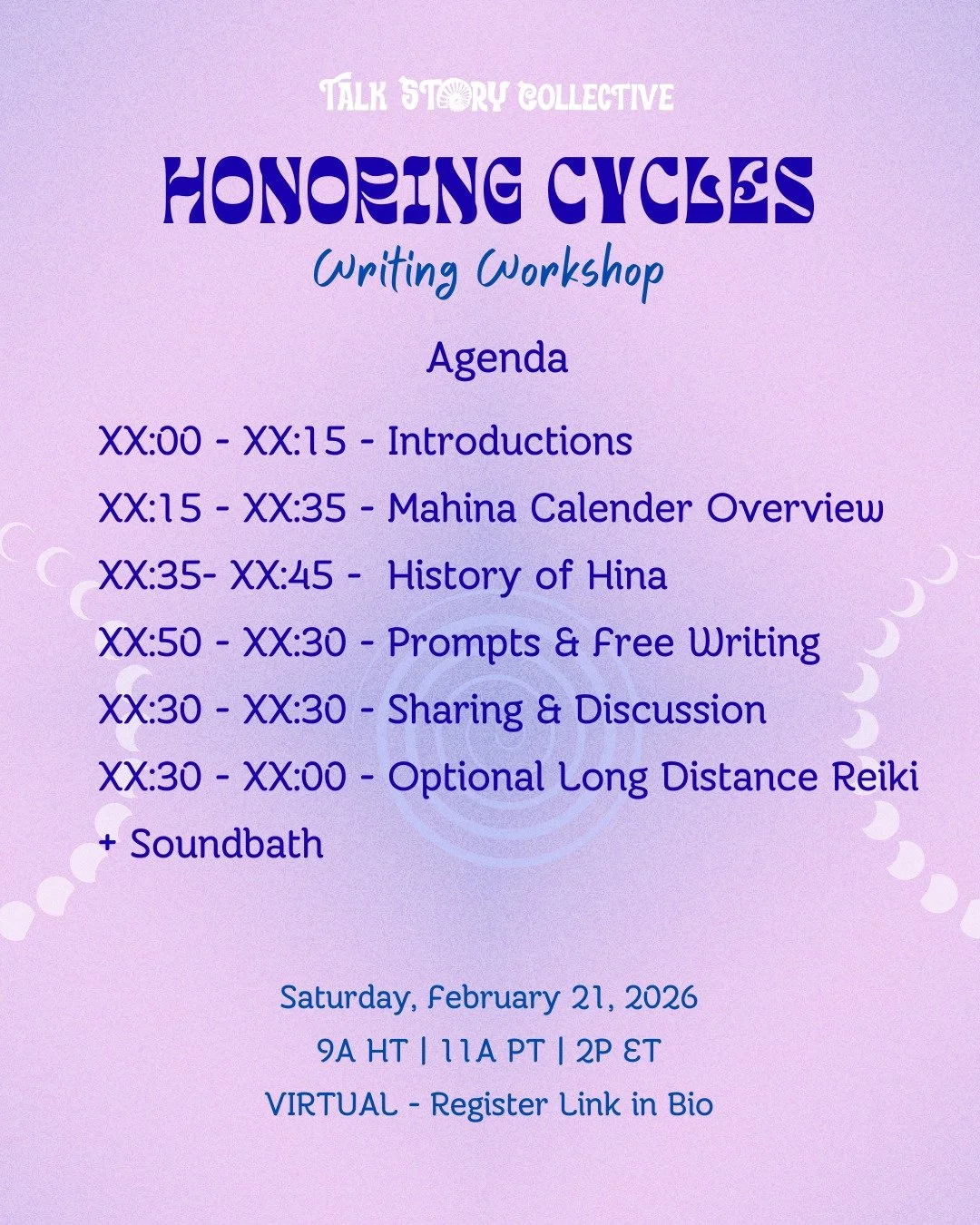 TALK STORY COLLECTIVE

HONORING CYCLES

Writing Workshop

Agenda

XX:00 - XX:15 - Introductions

XX:15 - XX:35 - Mahina Calender Overview

XX:35- XX:45 - History of Hina

XX:50 - XX:30 - Prompts & Free Writing

XX:30 - XX:30 - Sharing & Discussion

XX:30 - XX:00 - Optional Long Distance Reiki + Soundbath

Saturday, February 21, 2026

9A HT | 11A PT | 2P ET

VIRTUAL - Register Link in Bio